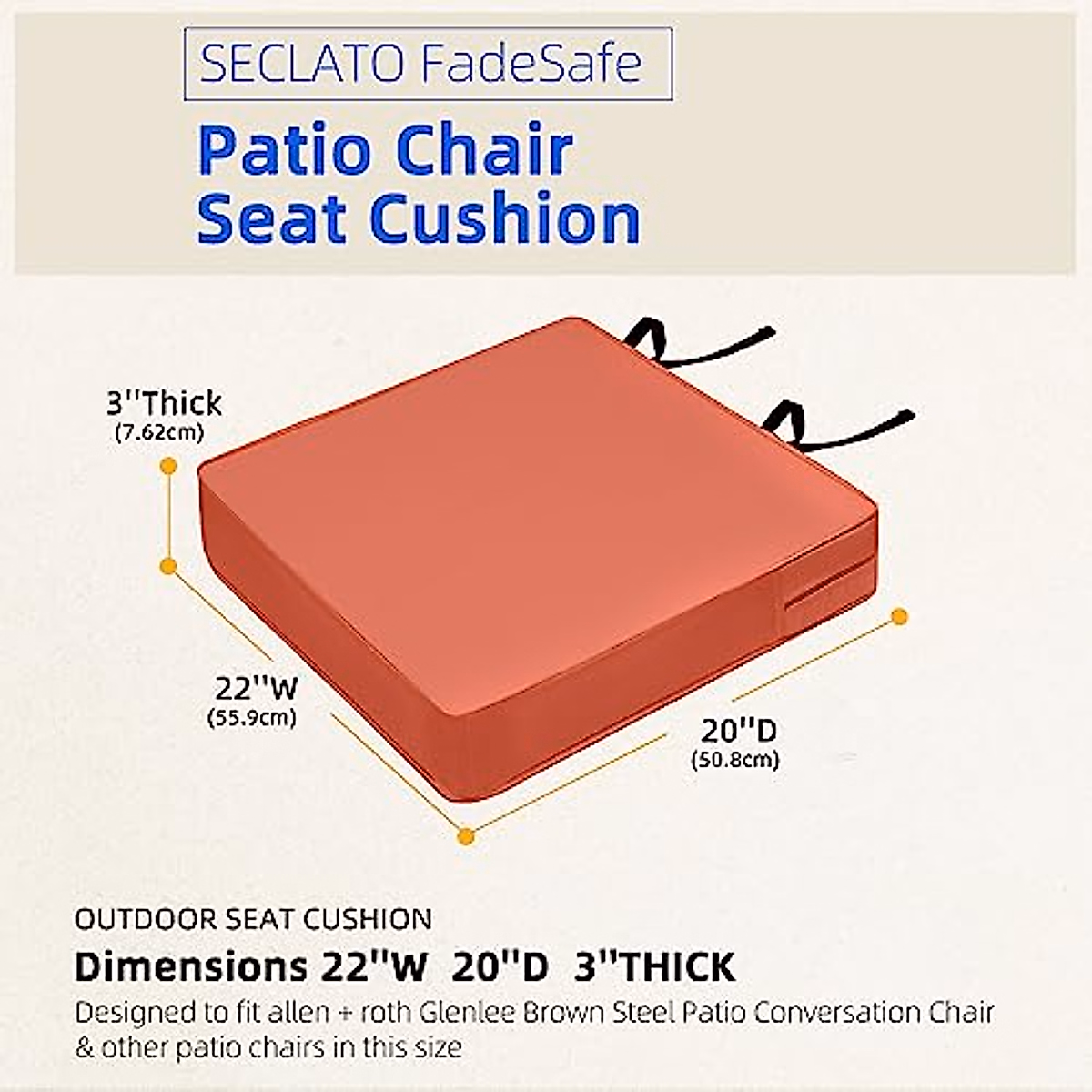 SECLATO FadeSafe

Patio Chair Seat Cushion

3''Thick
(7.62cm)

22''W
(55.9cm)

20''D
(50.8cm)

OUTDOOR SEAT CUSHION

Dimensions 22''W 20''D 3''THICK

Designed to fit allen + roth Glenlee Brown Steel Patio Conversation Chair & other patio chairs in this size